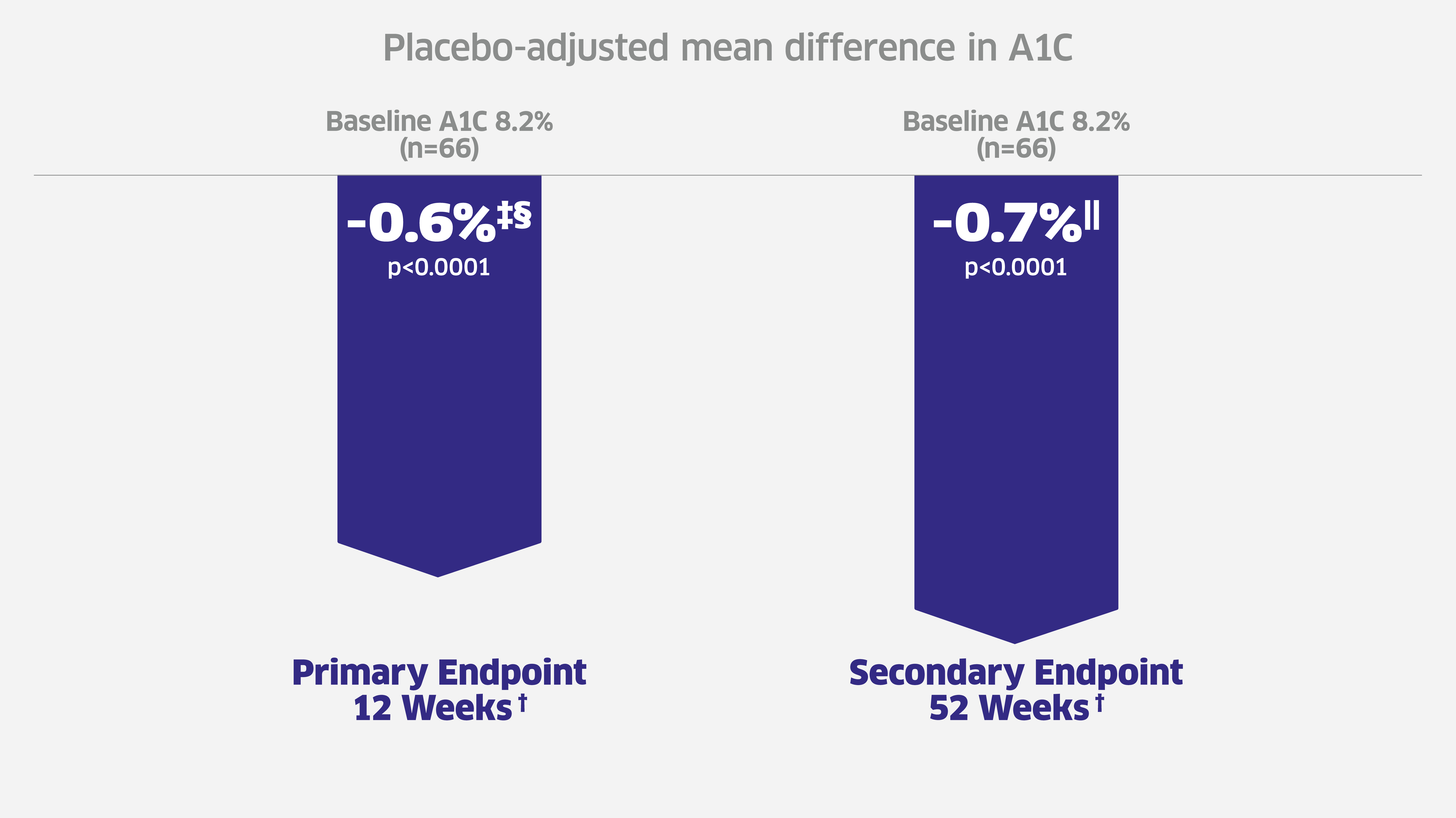 Placebo-adjusted mean difference in A1C

Baseline A1C 8.2%
(n=66)

-0.6%‡§
p<0.0001

Primary Endpoint
12 Weeks†

Baseline A1C 8.2%
(n=66)

-0.7%||
p<0.0001

Secondary Endpoint
52 Weeks†